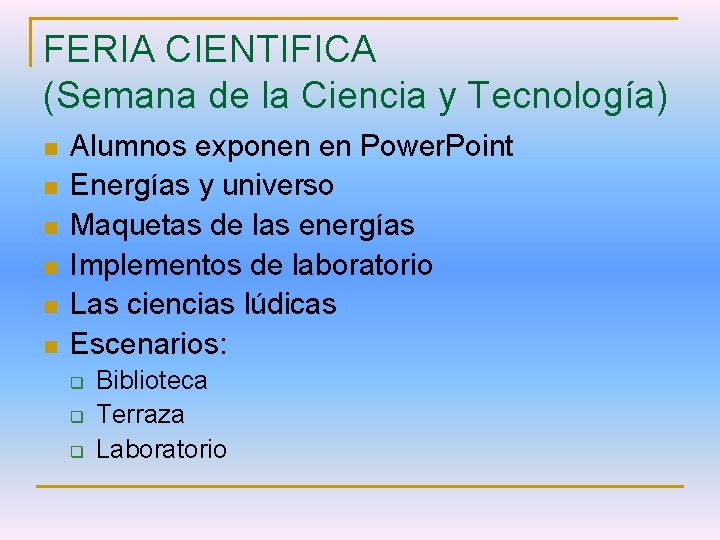 FERIA CIENTIFICA
(Semana de la Ciencia y Tecnología)

- Alumnos exponen en PowerPoint
- Energías y universo
- Maquetas de las energías
- Implementos de laboratorio
- Las ciencias lúdicas
- Escenarios:
  - Biblioteca
  - Terraza
  - Laboratorio